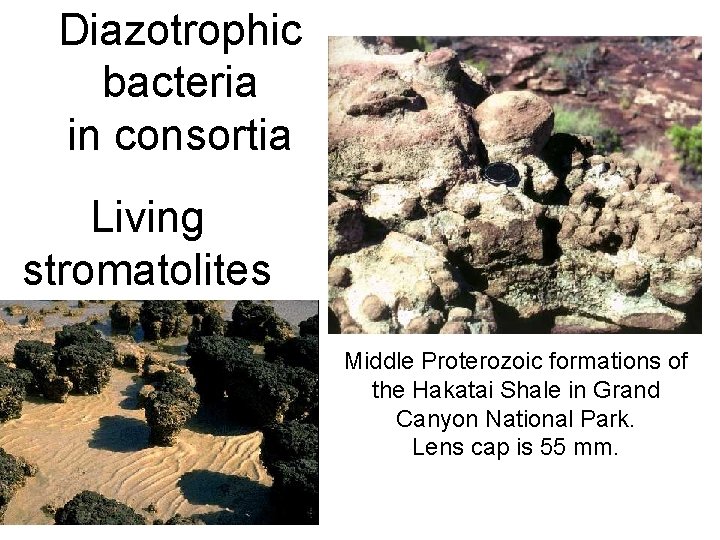 Diazotrophic bacteria in consortia

Living stromatolites

Middle Proterozoic formations of the Hakatai Shale in Grand Canyon National Park. Lens cap is 55 mm.